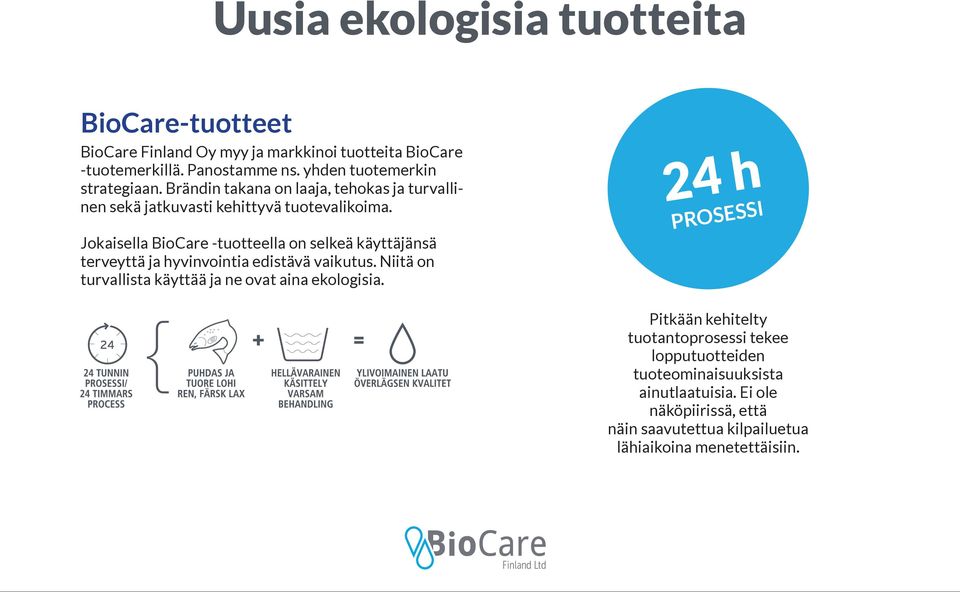 Uusia ekologisia tuotteita

BioCare-tuotteet

BioCare Finland Oy myy ja markkinoi tuotteita BioCare -tuotemerkillä. Panostamme ns. yhden tuotemerkin strategiaan. Brändin takana on laaja, tehokas ja turvallinen sekä jatkuvasti kehittyvä tuotevalikoima.

Jokaisella BioCare -tuotteella on selkeä käyttäjänsä terveyttä ja hyvinvointia edistävä vaikutus. Niitä on turvallista käyttää ja ne ovat aina ekologisia.

24

24 TUNNIN PROSESSI/ 24 TIMMARS PROCESS

PUHDAS JA TUORE LOHI REN, FÄRSK LAX

+

HELLÄVARAINEN KÄSITTELY VARSAM BEHANDLING

=

YLIVOIMAINEN LAATU ÖVERLÄGSEN KVALITET

24 h PROSESSI

Pitkään kehitelty tuotantoprosessi tekee lopputuotteiden tuoteominaisuuksista ainutlaatuisia. Ei ole näköpiirissä, että näin saavutettua kilpailuetua lähiaikoina menetettäisiin.

BioCare Finland Ltd